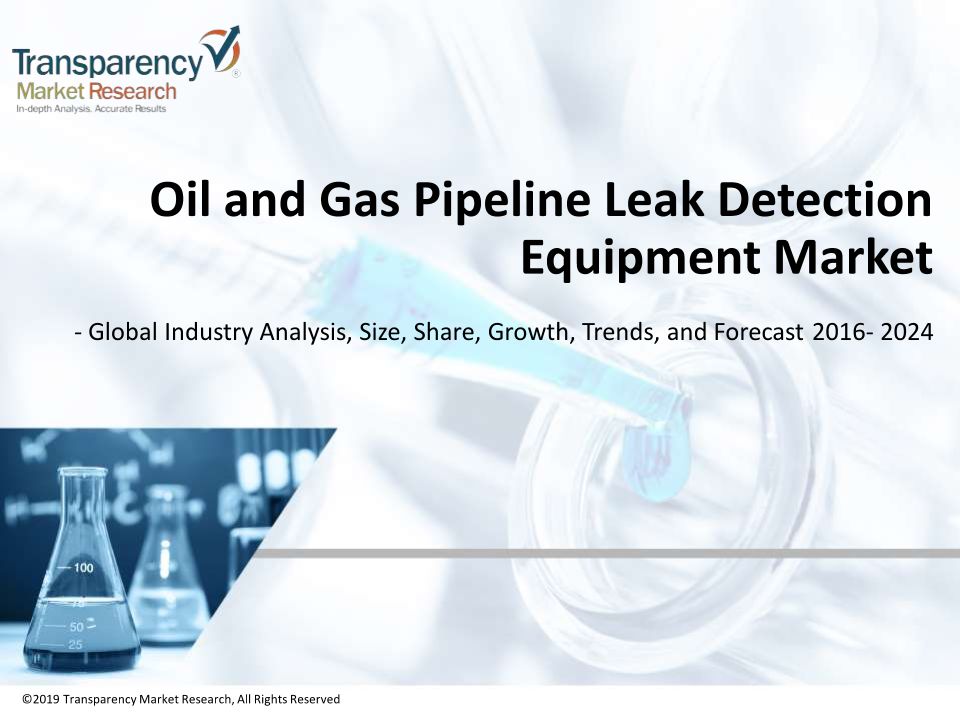 Transparency Market Research
In-depth Analysis. Accurate Results

Oil and Gas Pipeline Leak Detection Equipment Market

- Global Industry Analysis, Size, Share, Growth, Trends, and Forecast 2016- 2024

100
75
50
25

©2019 Transparency Market Research, All Rights Reserved